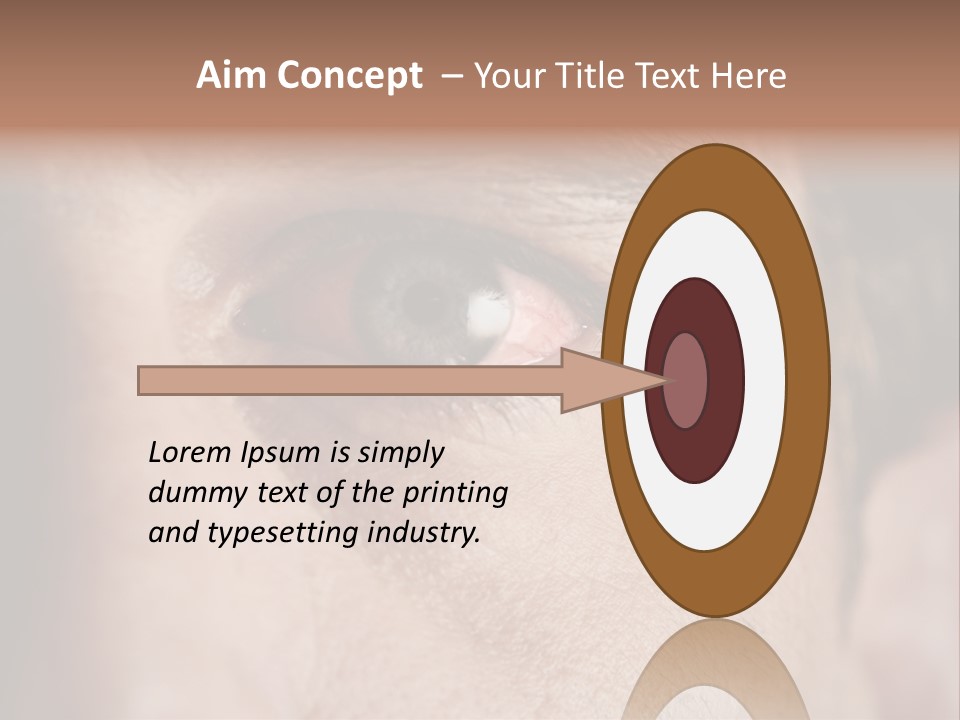 Aim Concept – Your Title Text Here

Lorem Ipsum is simply dummy text of the printing and typesetting industry.